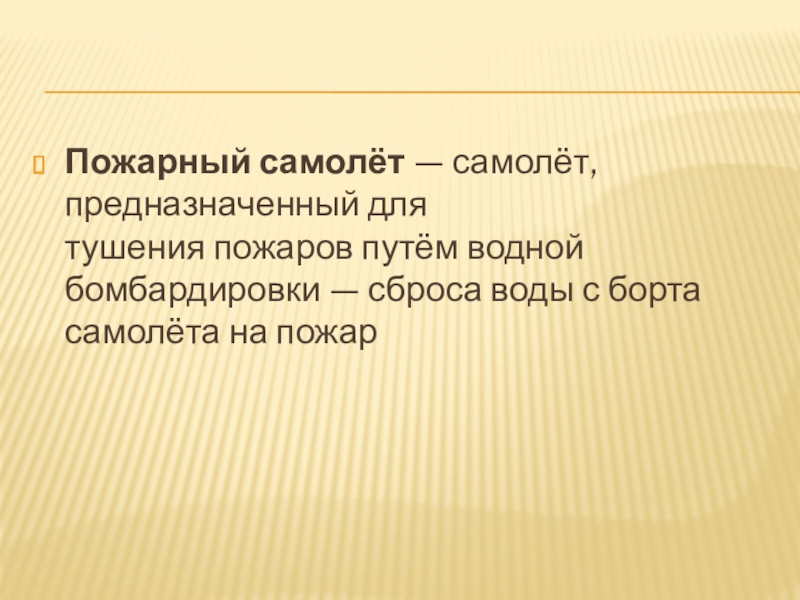 Пожарный самолёт — самолёт, предназначенный для тушения пожаров путём водной бомбардировки — сброса воды с борта самолёта на пожар